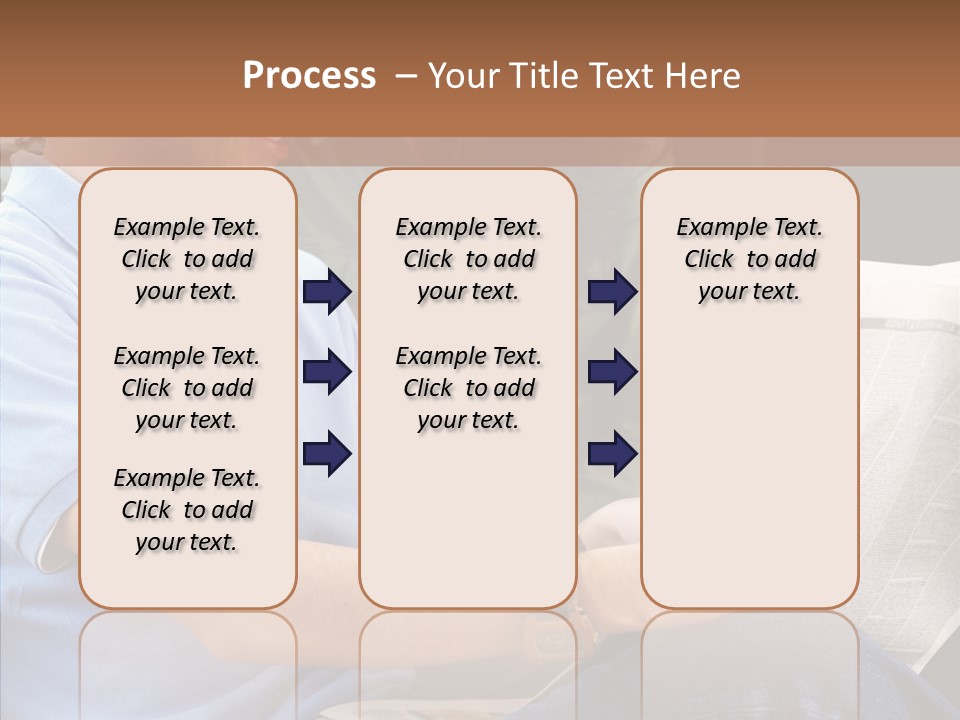 Process – Your Title Text Here

Example Text. Click to add your text.

Example Text. Click to add your text.

Example Text. Click to add your text.

Example Text. Click to add your text.

Example Text. Click to add your text.

Example Text. Click to add your text.